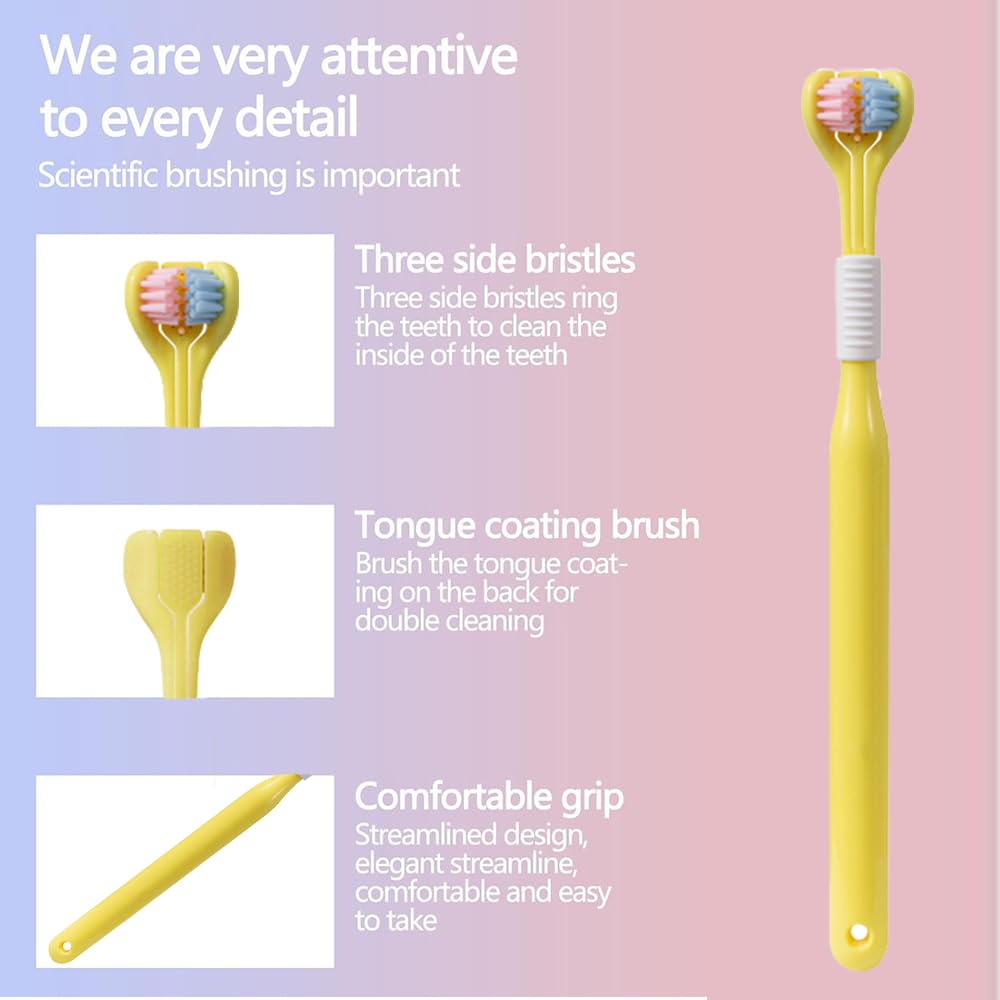 We are very attentive to every detail

Scientific brushing is important

Three side bristles

Three side bristles ring the teeth to clean the inside of the teeth

Tongue coating brush

Brush the tongue coating on the back for double cleaning

Comfortable grip

Streamlined design, elegant streamline, comfortable and easy to take